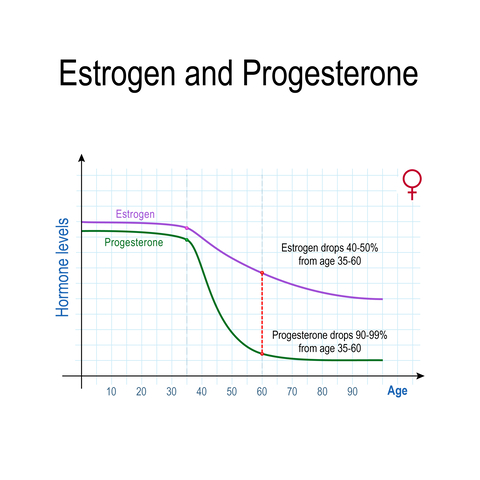 Estrogen and Progesterone

Hormone levels

Estrogen

Progesterone

Estrogen drops 40-50% from age 35-60

Progesterone drops 90-99% from age 35-60

10 20 30 40 50 60 70 80 90 Age